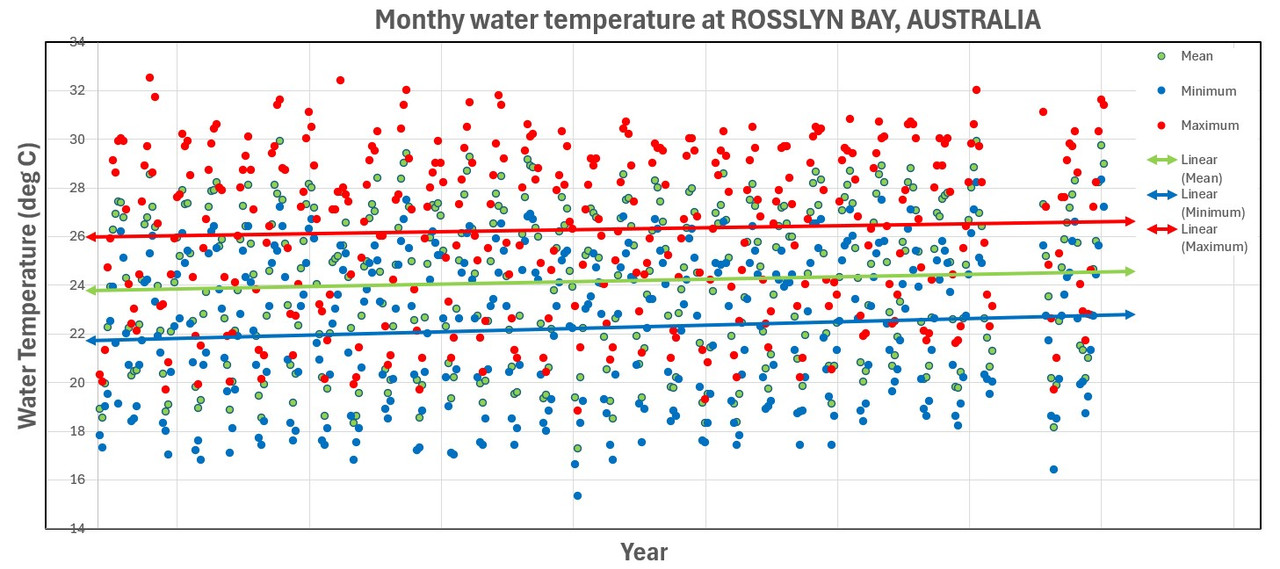 Monthy water temperature at ROSSLYN BAY, AUSTRALIA

Water Temperature (deg C)

34
32
30
28
26
24
22
20
18
16
14

Year

Mean
Minimum
Maximum
Linear (Mean)
Linear (Minimum)
Linear (Maximum)